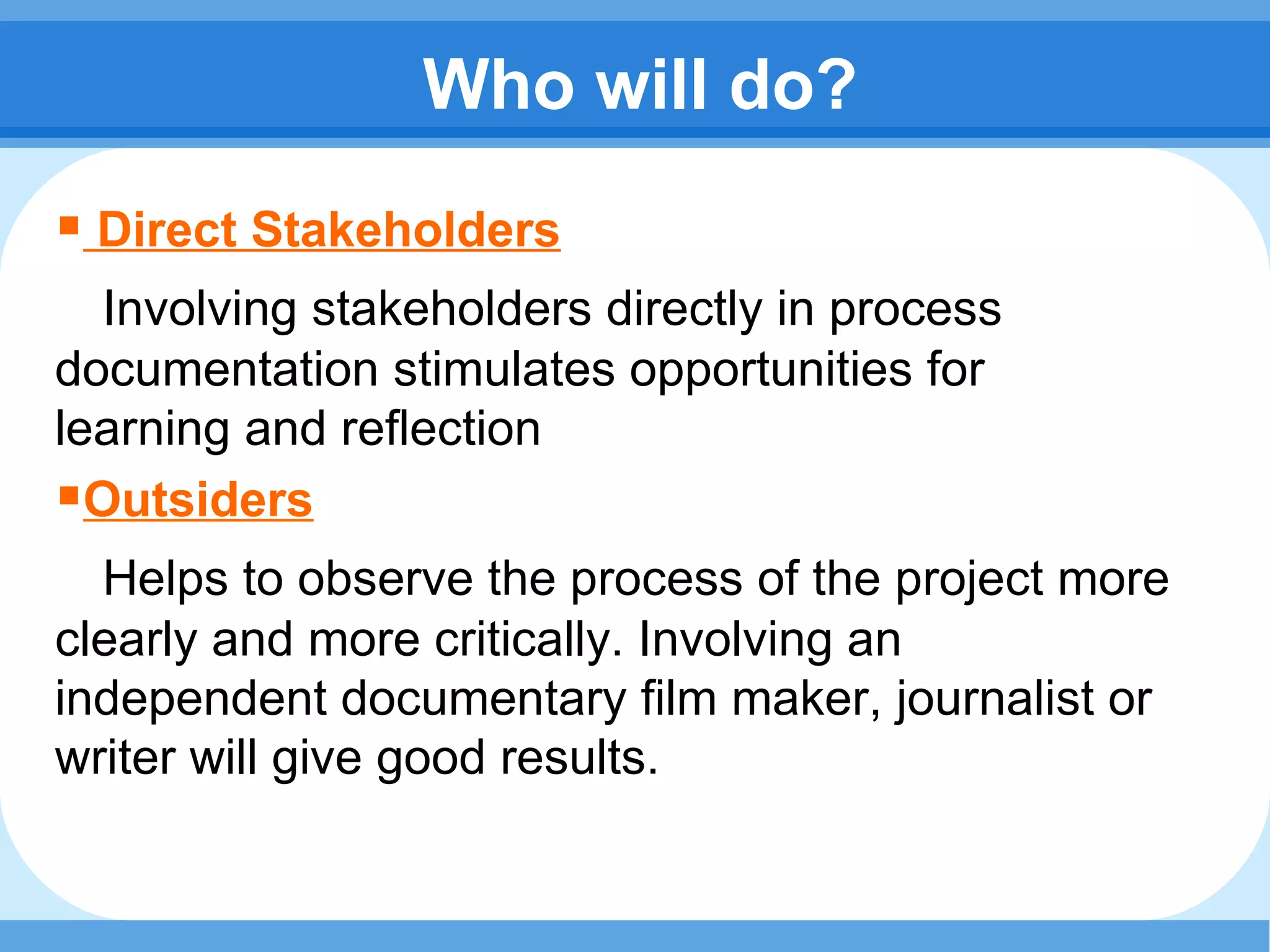 Who will do?

▪ Direct Stakeholders

Involving stakeholders directly in process documentation stimulates opportunities for learning and reflection

▪ Outsiders

Helps to observe the process of the project more clearly and more critically. Involving an independent documentary film maker, journalist or writer will give good results.